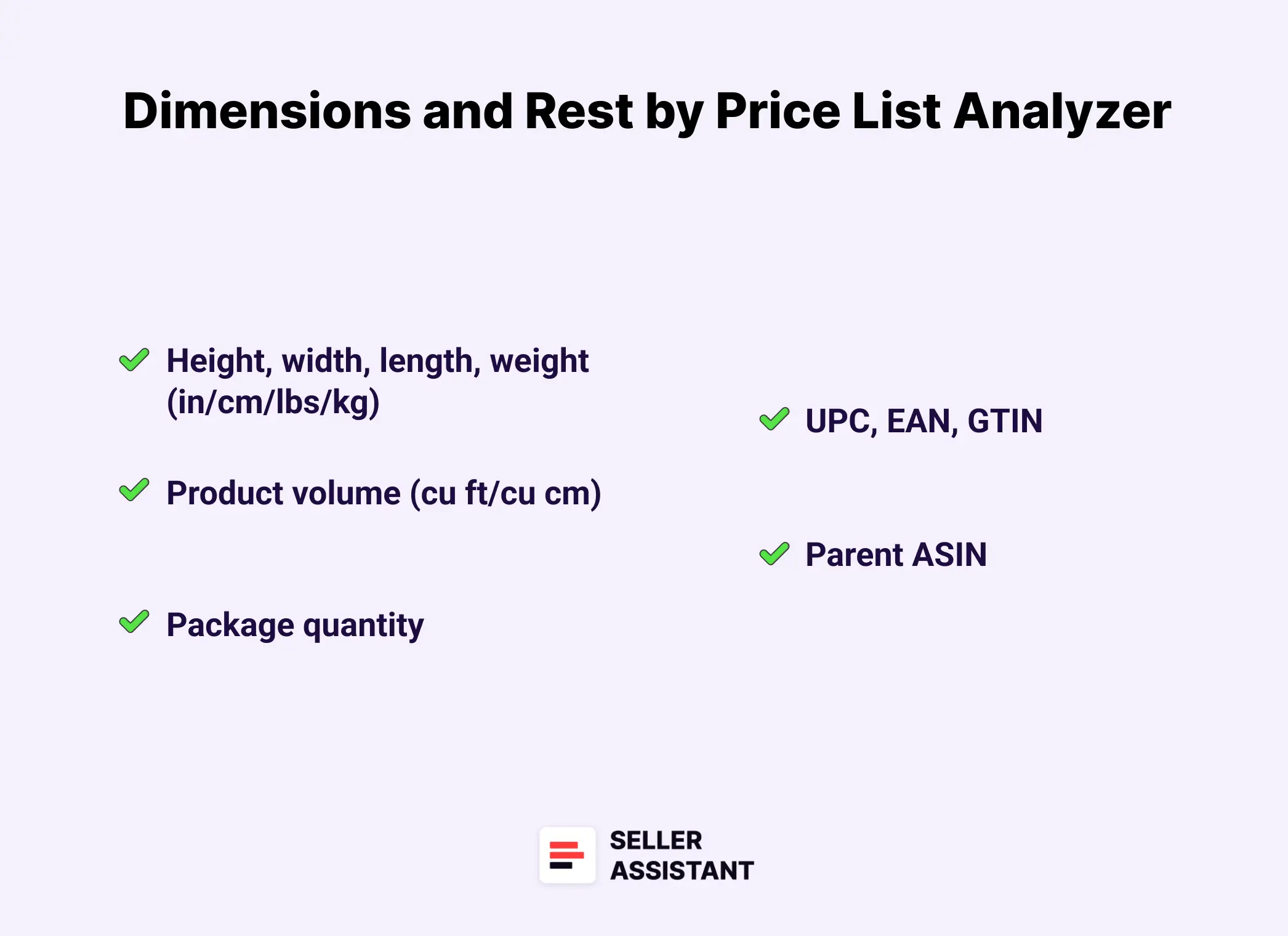 Dimensions and Rest by Price List Analyzer

Height, width, length, weight (in/cm/lbs/kg)

Product volume (cu ft/cu cm)

Package quantity

UPC, EAN, GTIN

Parent ASIN

SELLER ASSISTANT